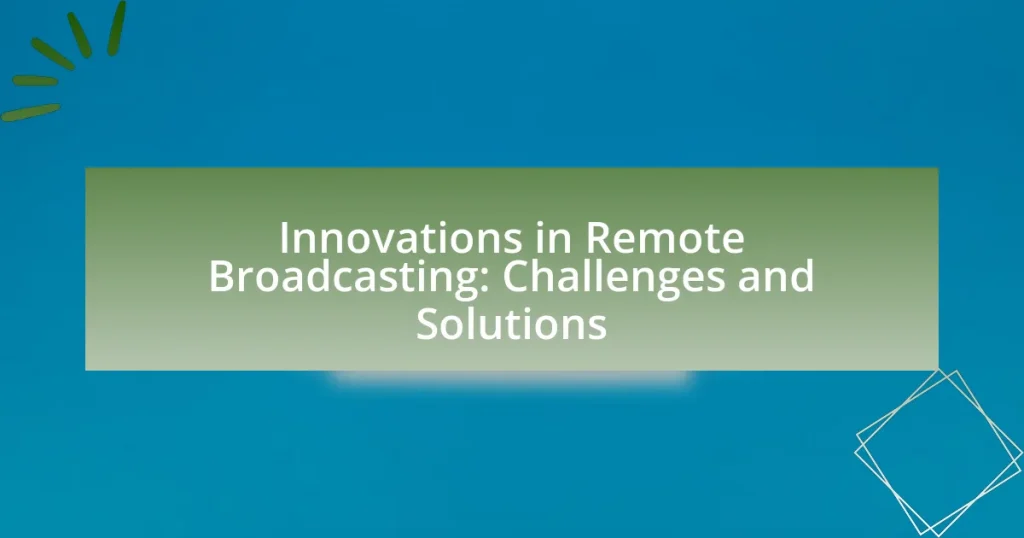 Innovations in Remote Broadcasting: Challenges and Solutions